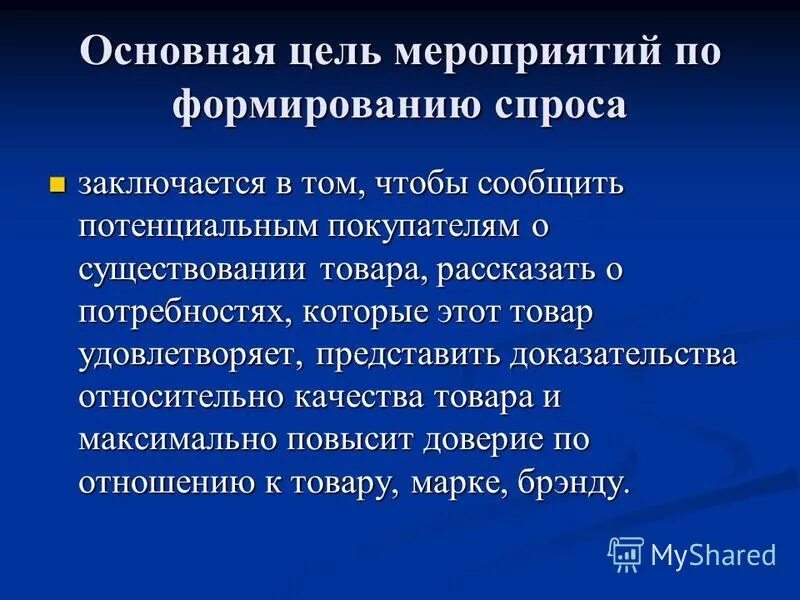 Основная цель мероприятий по формированию спроса

заключается в том, чтобы сообщить потенциальным покупателям о существовании товара, рассказать о потребностях, которые этот товар удовлетворяет, представить доказательства относительно качества товара и максимально повысит доверие по отношению к товару, марке, брэнду.

MyShared